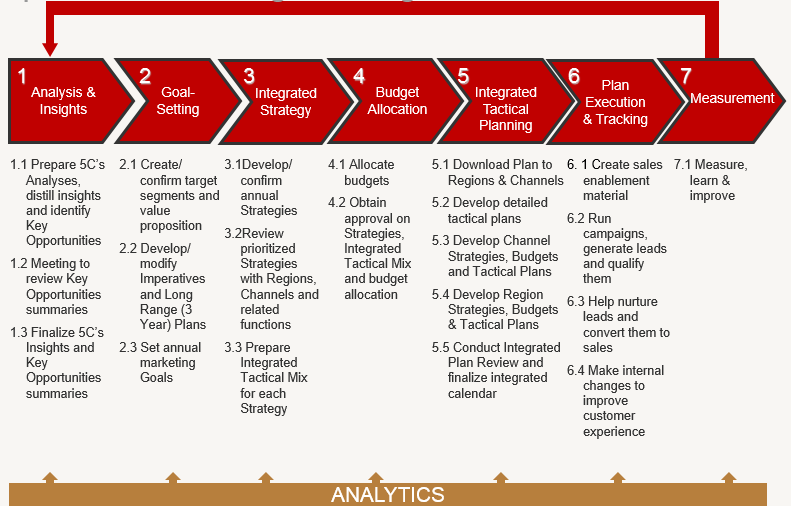 1 Analysis & Insights

2 Goal-Setting

3 Integrated Strategy

4 Budget Allocation

5 Integrated Tactical Planning

6 Plan Execution & Tracking

7 Measurement

1.1 Prepare 5C's Analyses, distill insights and identify Key Opportunities

1.2 Meeting to review Key Opportunities summaries

1.3 Finalize 5C's Insights and Key Opportunities summaries

2.1 Create/ confirm target segments and value proposition

2.2 Develop/ modify Imperatives and Long Range (3 Year) Plans

2.3 Set annual marketing Goals

3.1Develop/ confirm annual Strategies

3.2Review prioritized Strategies with Regions, Channels and related functions

3.3 Prepare Integrated Tactical Mix for each Strategy

4.1 Allocate budgets

4.2 Obtain approval on Strategies, Integrated Tactical Mix and budget allocation

5.1 Download Plan to Regions & Channels

5.2 Develop detailed tactical plans

5.3 Develop Channel Strategies, Budgets and Tactical Plans

5.4 Develop Region Strategies, Budgets & Tactical Plans

5.5 Conduct Integrated Plan Review and finalize integrated calendar

6. 1 Create sales enablement material

6.2 Run campaigns, generate leads and qualify them

6.3 Help nurture leads and convert them to sales

6.4 Make internal changes to improve customer experience

7.1 Measure, learn & improve

ANALYTICS